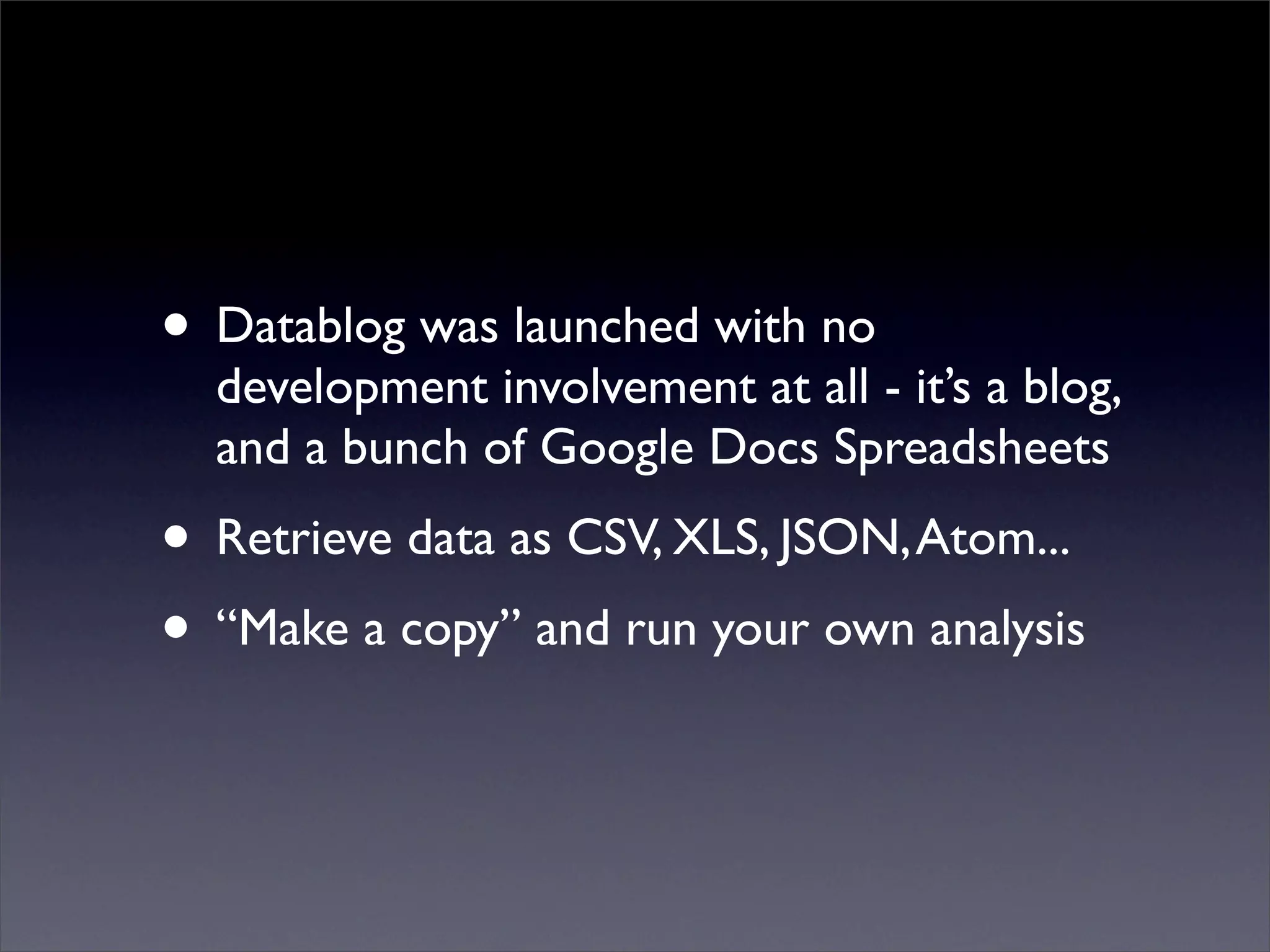 • Datablog was launched with no development involvement at all - it’s a blog, and a bunch of Google Docs Spreadsheets

• Retrieve data as CSV, XLS, JSON, Atom...

• “Make a copy” and run your own analysis